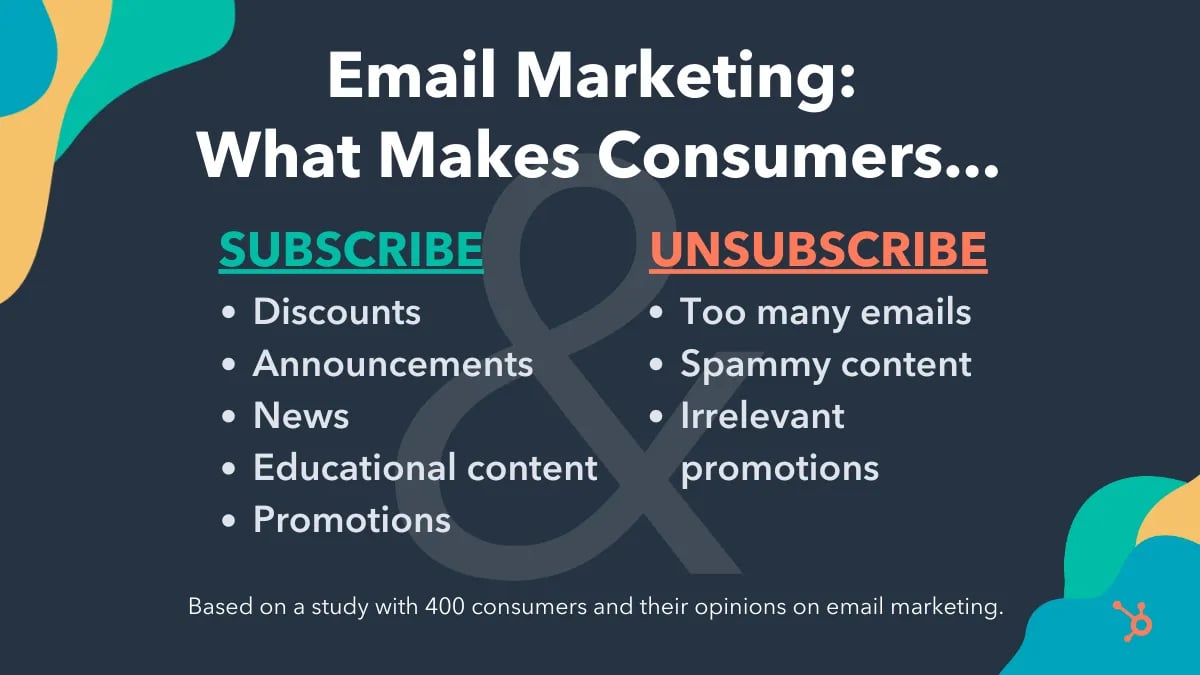 Email Marketing:
What Makes Consumers...

&

SUBSCRIBE
• Discounts
• Announcements
• News
• Educational content
• Promotions

UNSUBSCRIBE
• Too many emails
• Spammy content
• Irrelevant promotions

Based on a study with 400 consumers and their opinions on email marketing.